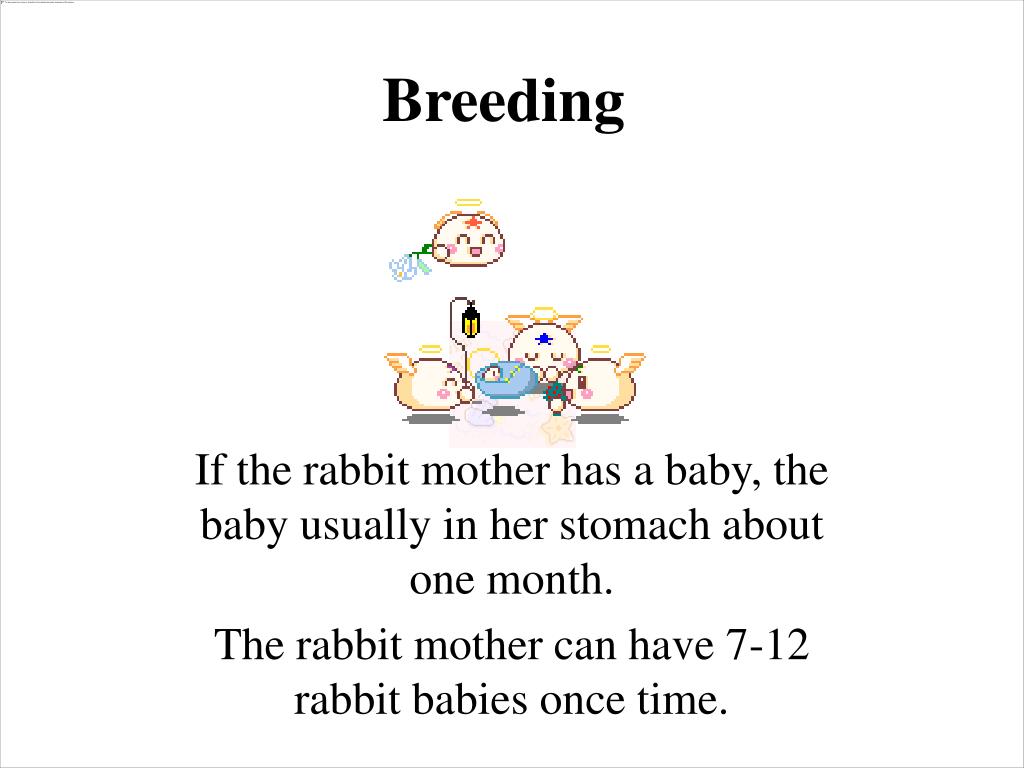 Breeding

If the rabbit mother has a baby, the baby usually in her stomach about one month.

The rabbit mother can have 7-12 rabbit babies once time.